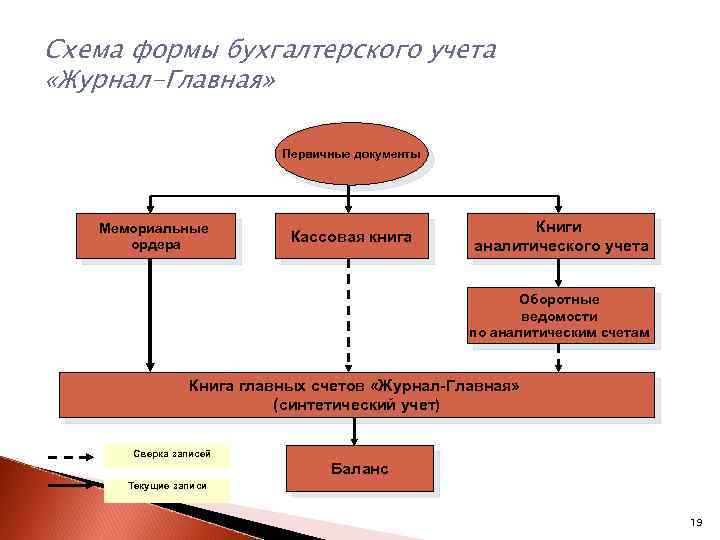 Схема формы бухгалтерского учета «Журнал-Главная»

Первичные документы

Мемориальные ордера

Кассовая книга

Книги аналитического учета

Оборотные ведомости по аналитическим счетам

Книга главных счетов «Журнал-Главная» (синтетический учет)

Баланс

Сверка записей

Текущие записи

19